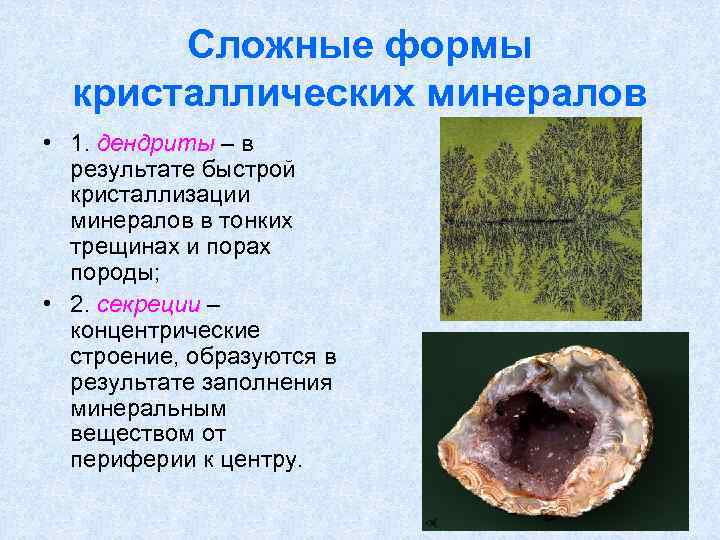 Сложные формы кристаллических минералов

• 1. дендриты – в результате быстрой кристаллизации минералов в тонких трещинах и порах породы;

• 2. секреции – концентрические строение, образуются в результате заполнения минеральным веществом от периферии к центру.